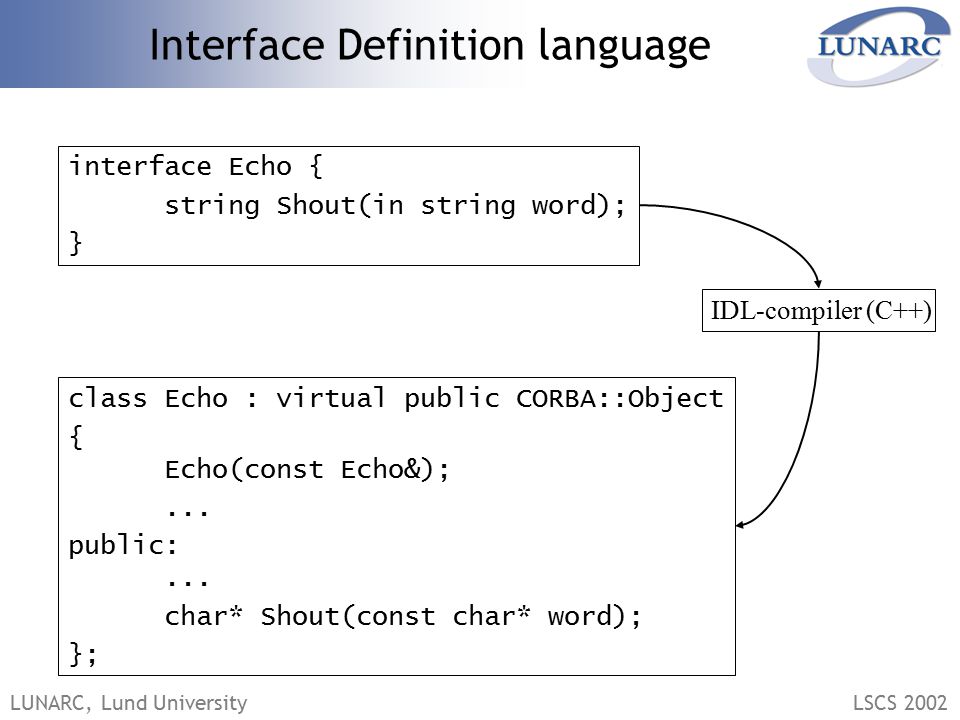 Interface Definition language

LUNARC

interface Echo {
      string Shout(in string word);
}

IDL-compiler (C++)

class Echo : virtual public CORBA::Object
{
      Echo(const Echo&);
      ...
public:
      ...
      char* Shout(const char* word);
};

LUNARC, Lund University

LSCS 2002